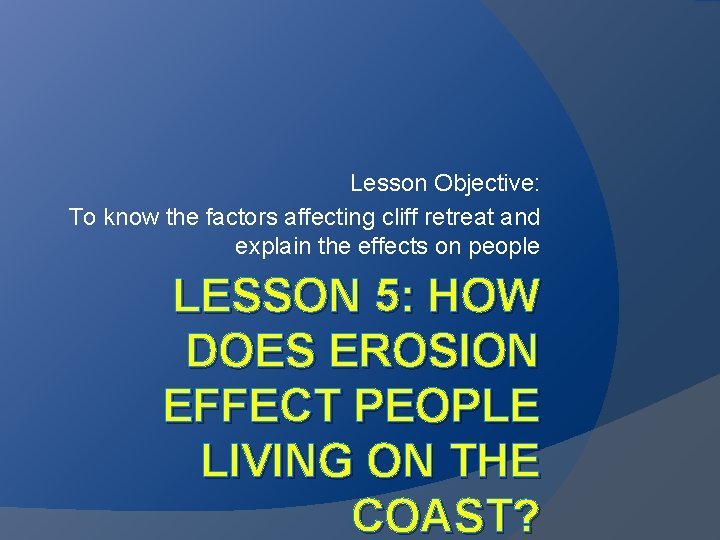 Lesson Objective:
To know the factors affecting cliff retreat and explain the effects on people

LESSON 5: HOW DOES EROSION EFFECT PEOPLE LIVING ON THE COAST?